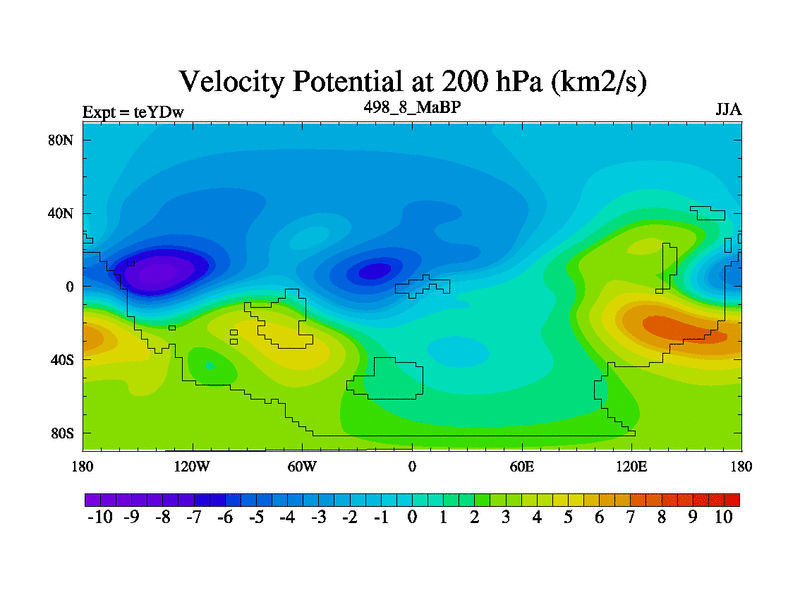 Velocity Potential at 200 hPa (km2/s)

Expt = teYDw

498_8_MaBP

JJA

80N
40N
0
40S
80S

180 120W 60W 0 60E 120E 180

-10 -9 -8 -7 -6 -5 -4 -3 -2 -1 0 1 2 3 4 5 6 7 8 9 10